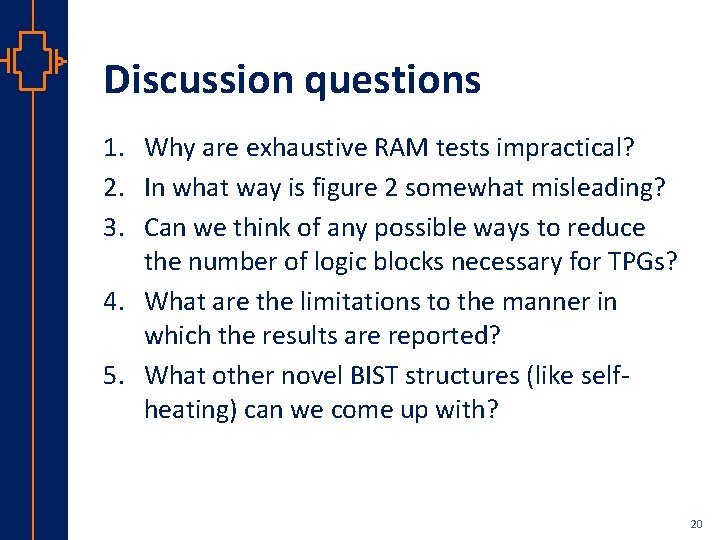 Discussion questions

1. Why are exhaustive RAM tests impractical?
2. In what way is figure 2 somewhat misleading?
3. Can we think of any possible ways to reduce the number of logic blocks necessary for TPGs?
4. What are the limitations to the manner in which the results are reported?
5. What other novel BIST structures (like self-heating) can we come up with?

20